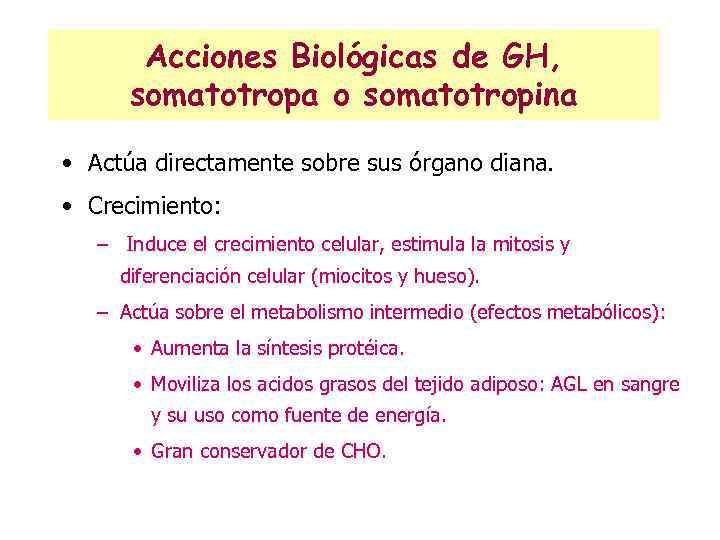 Acciones Biológicas de GH, somatotropa o somatotropina

• Actúa directamente sobre sus órgano diana.

• Crecimiento:

– Induce el crecimiento celular, estimula la mitosis y diferenciación celular (miocitos y hueso).

– Actúa sobre el metabolismo intermedio (efectos metabólicos):

• Aumenta la síntesis protéica.

• Moviliza los acidos grasos del tejido adiposo: AGL en sangre y su uso como fuente de energía.

• Gran conservador de CHO.